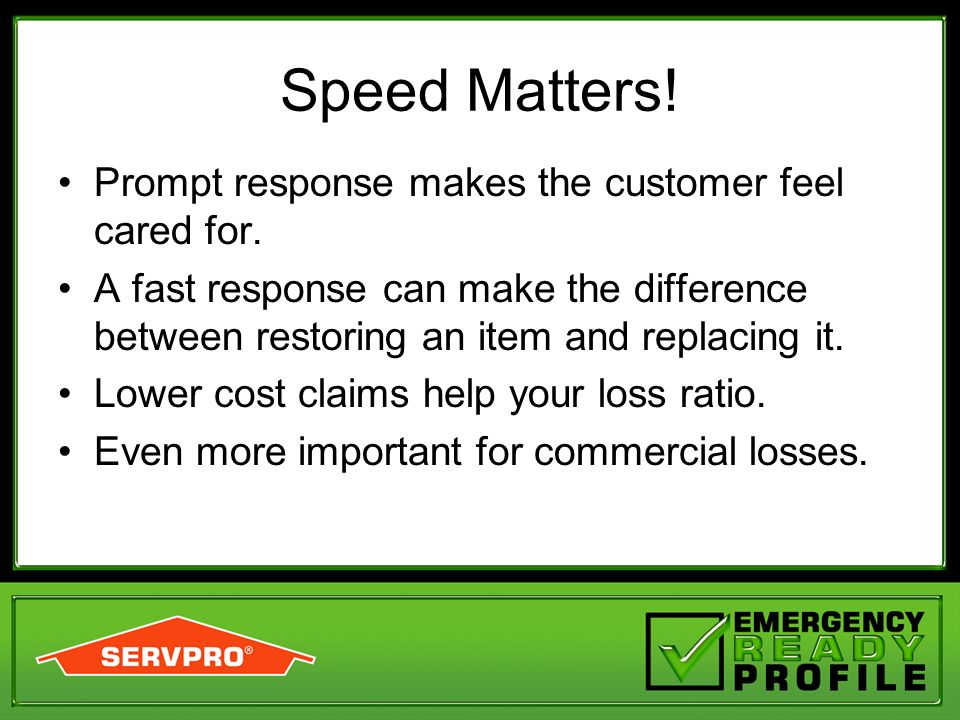 Speed Matters!

• Prompt response makes the customer feel cared for.
• A fast response can make the difference between restoring an item and replacing it.
• Lower cost claims help your loss ratio.
• Even more important for commercial losses.

SERVPRO®

EMERGENCY
READY
PROFILE